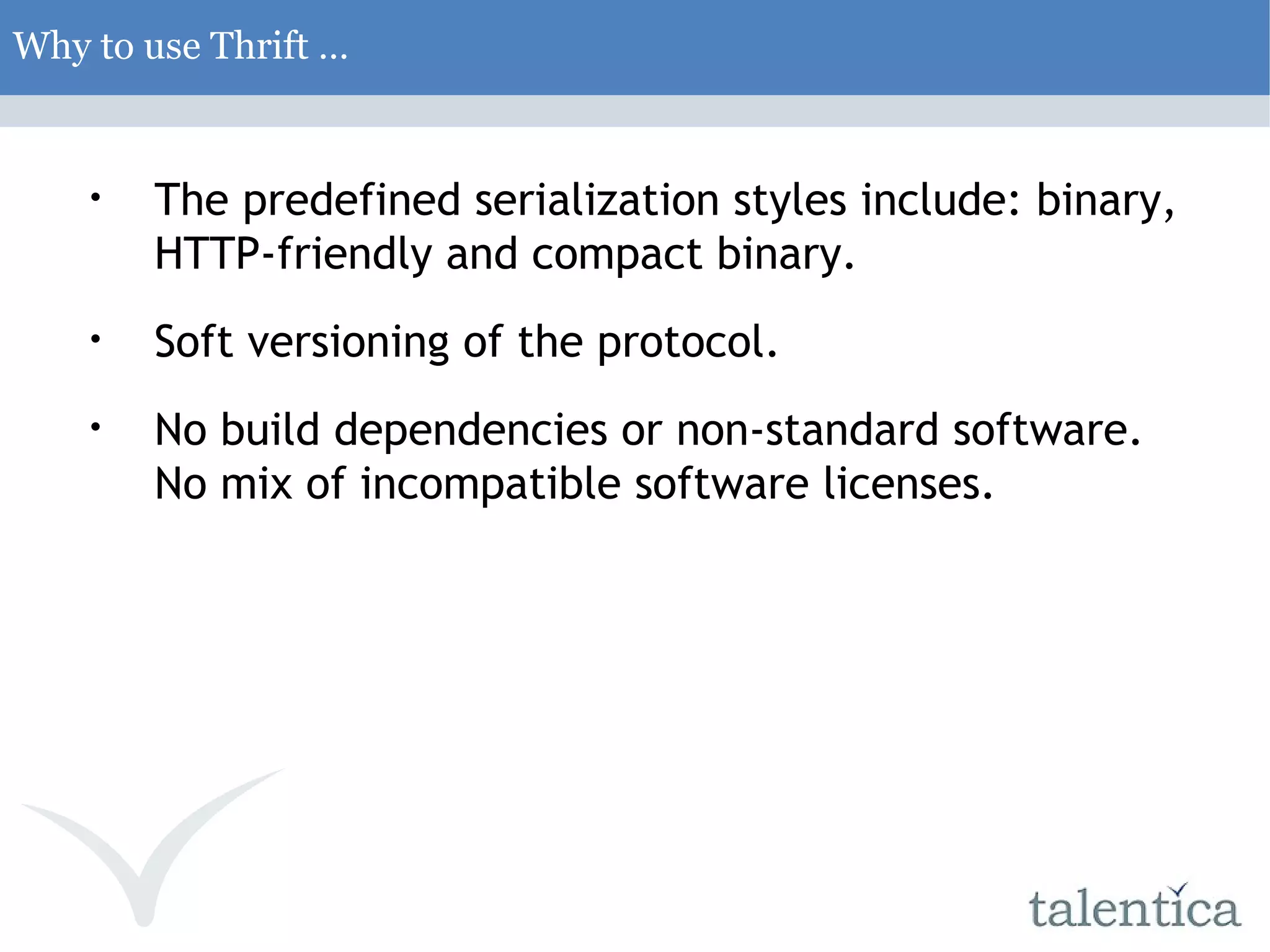 Why to use Thrift ...

• The predefined serialization styles include: binary, HTTP-friendly and compact binary.

• Soft versioning of the protocol.

• No build dependencies or non-standard software. No mix of incompatible software licenses.

talentica